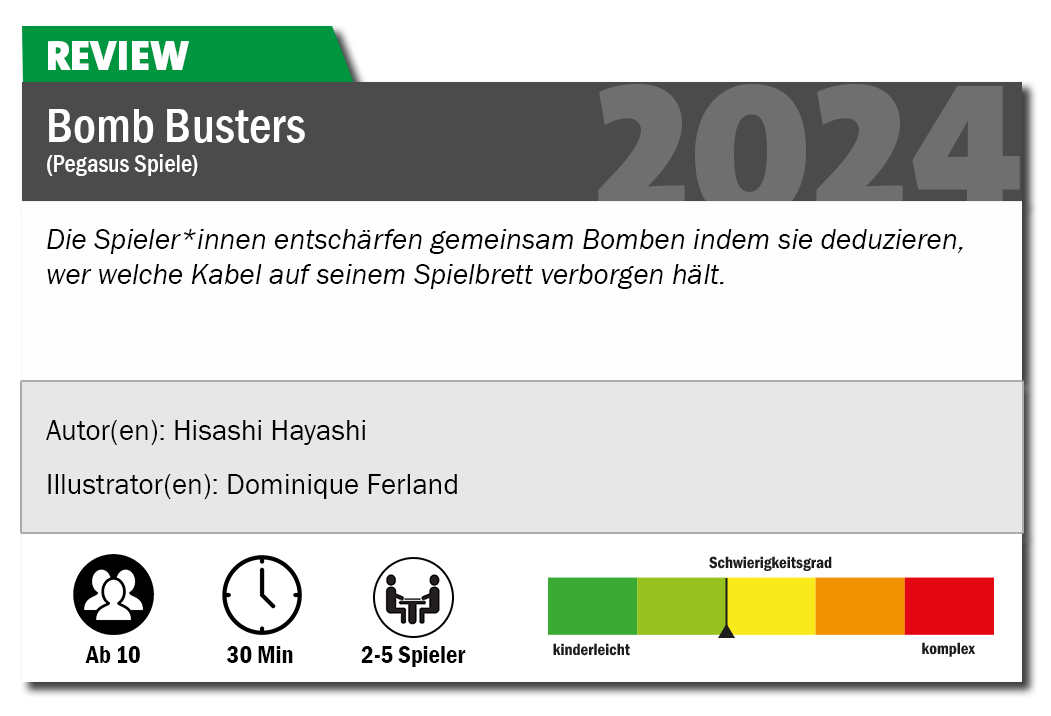 REVIEW

Bomb Busters
(Pegasus Spiele)

2024

Die Spieler*innen entschärfen gemeinsam Bomben indem sie deduzieren, wer welche Kabel auf seinem Spielbrett verborgen hält.

Autor(en): Hisashi Hayashi

Illustrator(en): Dominique Ferland

Ab 10

30 Min

2-5 Spieler

Schwierigkeitsgrad

kinderleicht

komplex